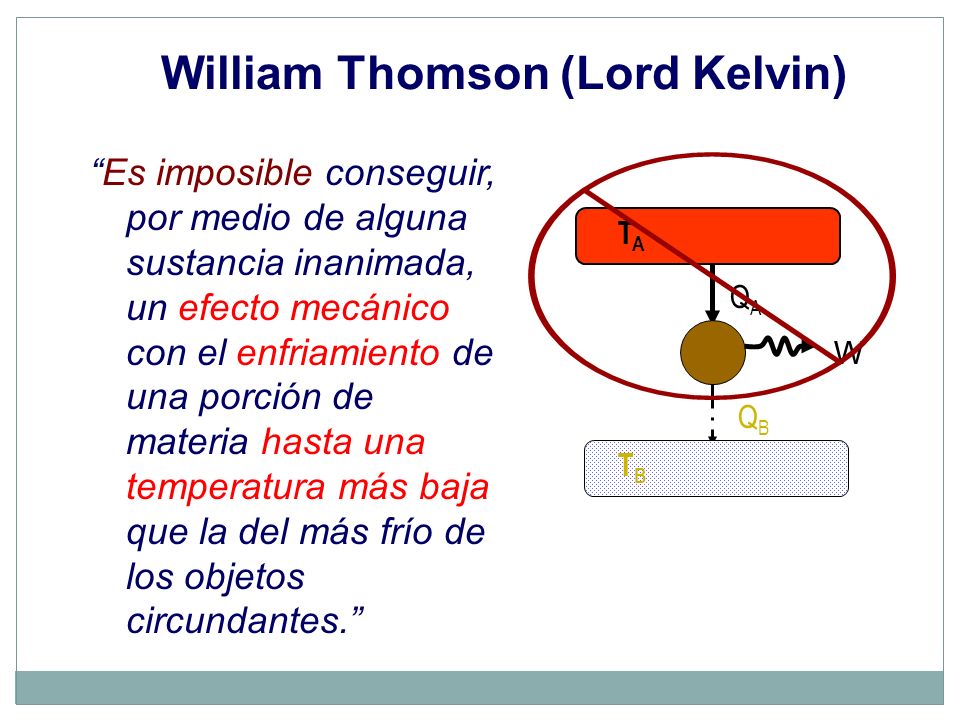 William Thomson (Lord Kelvin)

“Es imposible conseguir, por medio de alguna sustancia inanimada, un efecto mecánico con el enfriamiento de una porción de materia hasta una temperatura más baja que la del más frío de los objetos circundantes.”

$T_A$

$Q_A$

W

$Q_B$

$T_B$